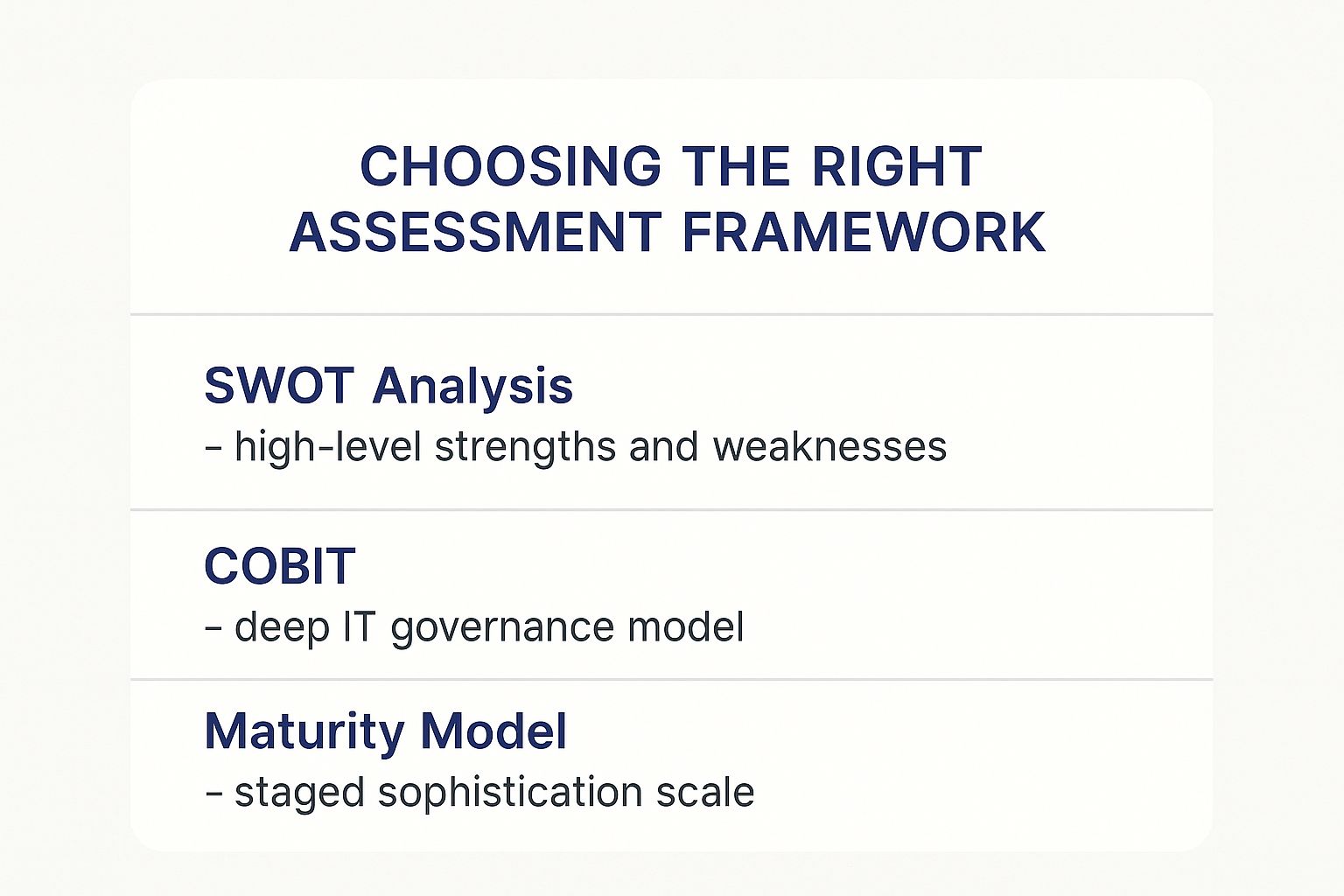 CHOOSING THE RIGHT ASSESSMENT FRAMEWORK

SWOT Analysis
– high-level strengths and weaknesses

COBIT
– deep IT governance model

Maturity Model
– staged sophistication scale